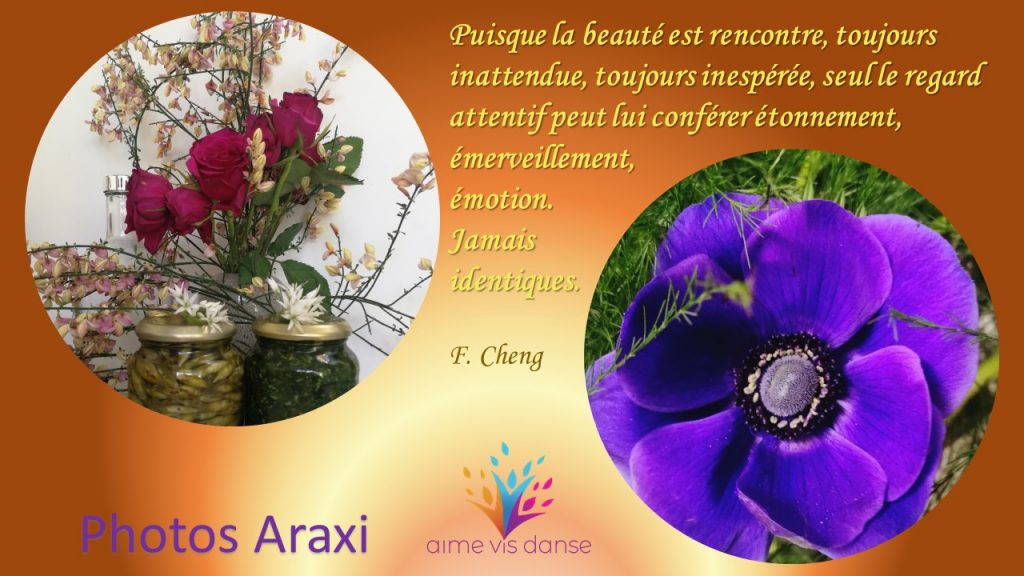 Puisque la beauté est rencontre, toujours inattendue, toujours inespérée, seul le regard attentif peut lui conférer étonnement, émerveillement,
émotion.
Jamais
identiques.

F. Cheng

Photos Araxi

aime vis danse